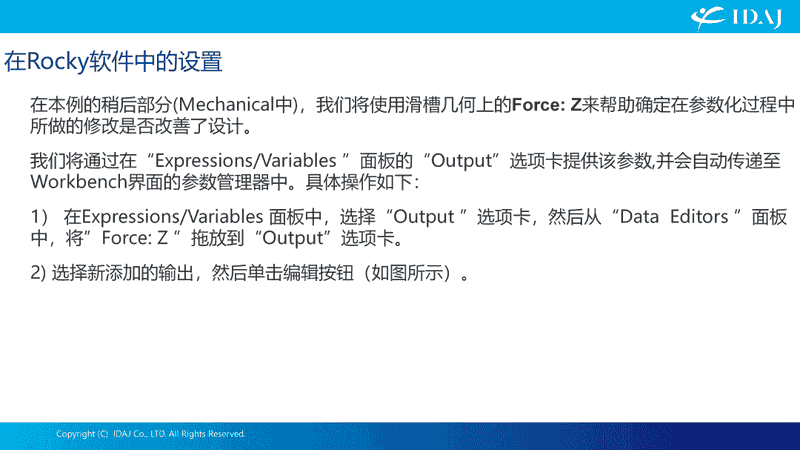 IDAJ

在Rocky软件中的设置

在本例的稍后部分(Mechanical中)，我们将使用滑槽几何上的Force: Z来帮助确定在参数化过程中所做的修改是否改善了设计。

我们将通过在“Expressions/Variables ”面板的“Output”选项卡提供该参数,并会自动传递至Workbench界面的参数管理器中。具体操作如下:

1） 在Expressions/Variables 面板中，选择“Output ”选项卡，然后从“Data Editors ”面板中，将”Force: Z ”拖放到“Output”选项卡。

2) 选择新添加的输出，然后单击编辑按钮（如图所示）。

Copyright (C) IDAJ Co., LTD. All Rights Reserved.